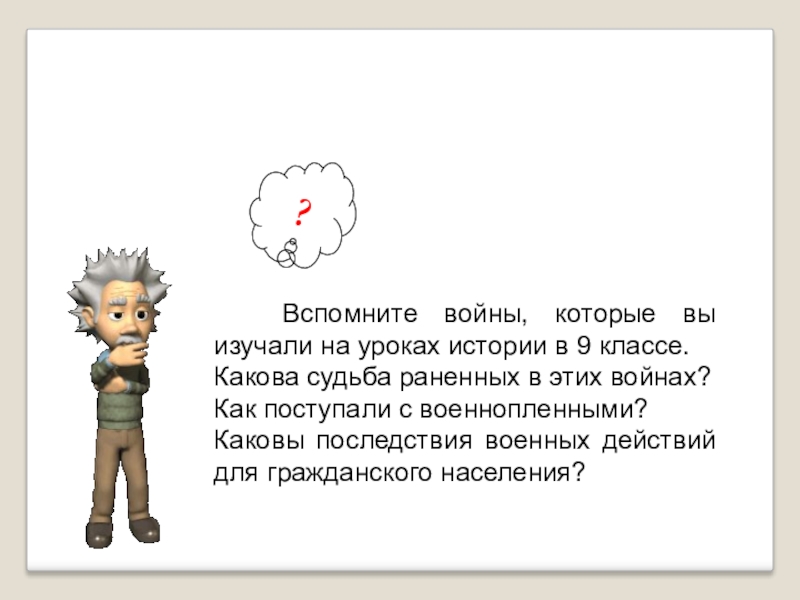 ?

Вспомните войны, которые вы изучали на уроках истории в 9 классе. Какова судьба раненных в этих войнах? Как поступали с военнопленными? Каковы последствия военных действий для гражданского населения?